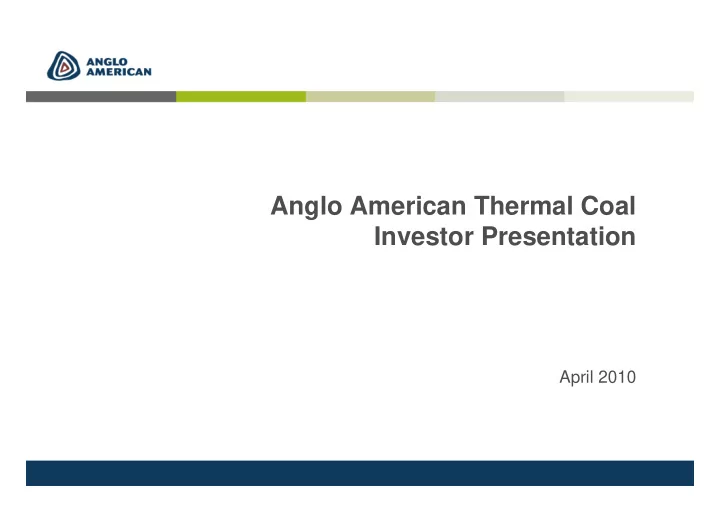 ANGLO AMERICAN

Anglo American Thermal Coal Investor Presentation

April 2010